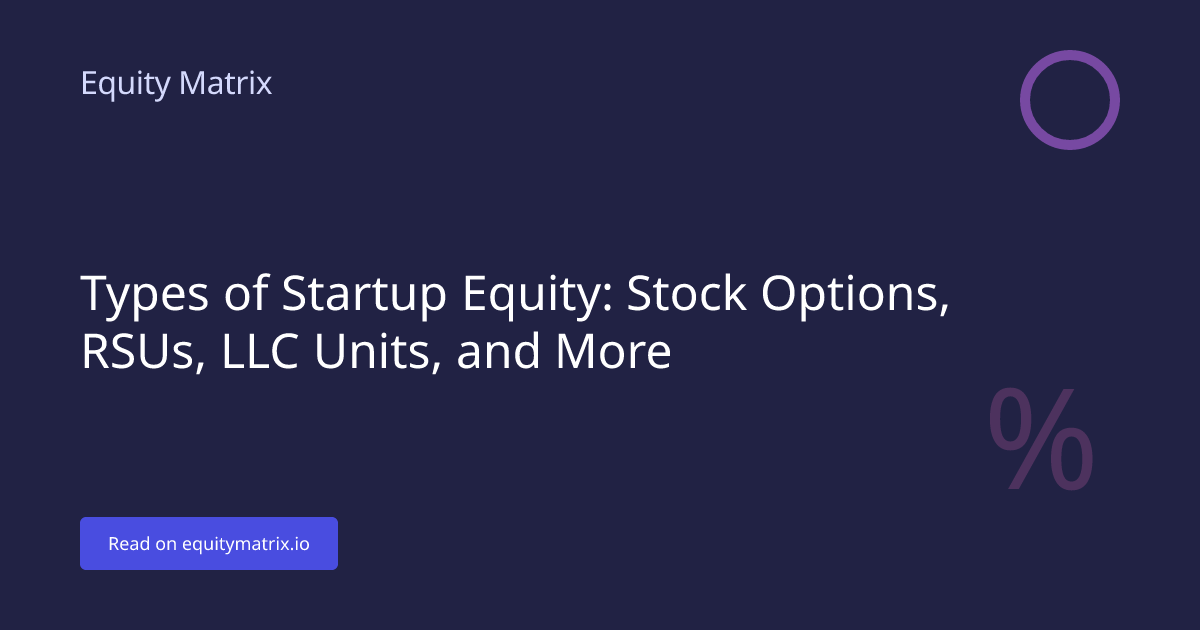 Equity Matrix

Types of Startup Equity: Stock Options, RSUs, LLC Units, and More

%

Read on equitymatrix.io